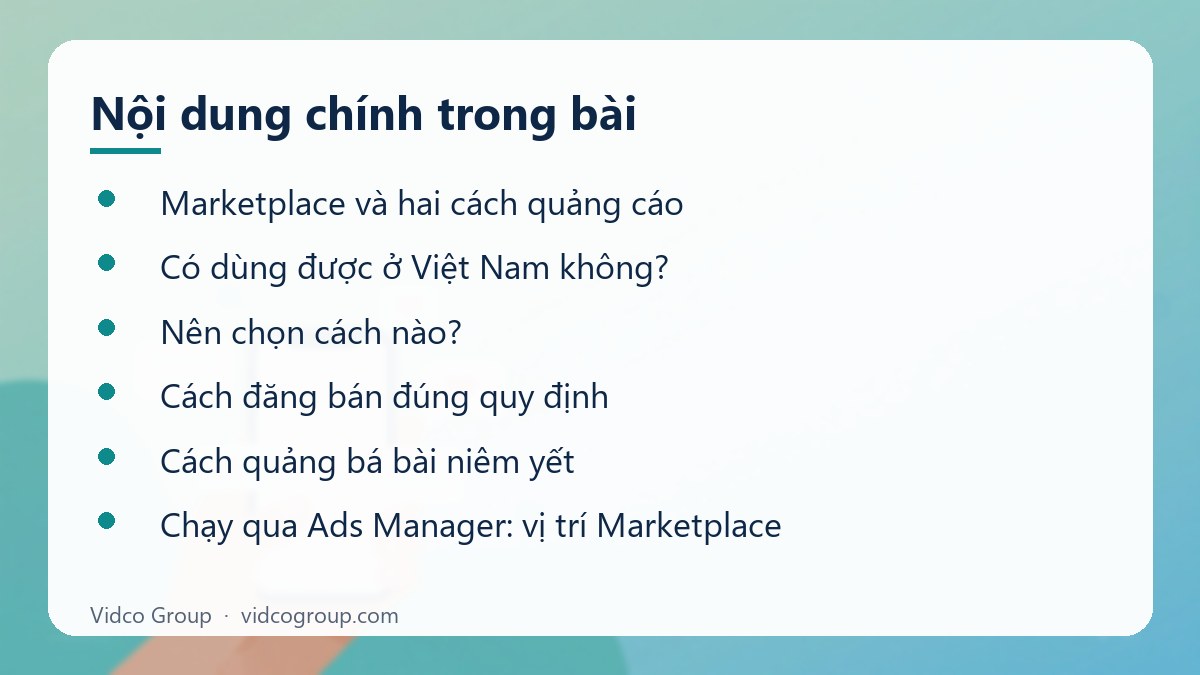 Nội dung chính trong bài

• Marketplace và hai cách quảng cáo
• Có dùng được ở Việt Nam không?
• Nên chọn cách nào?
• Cách đăng bán đúng quy định
• Cách quảng bá bài niêm yết
• Chạy qua Ads Manager: vị trí Marketplace

Vidco Group · vidcogroup.com